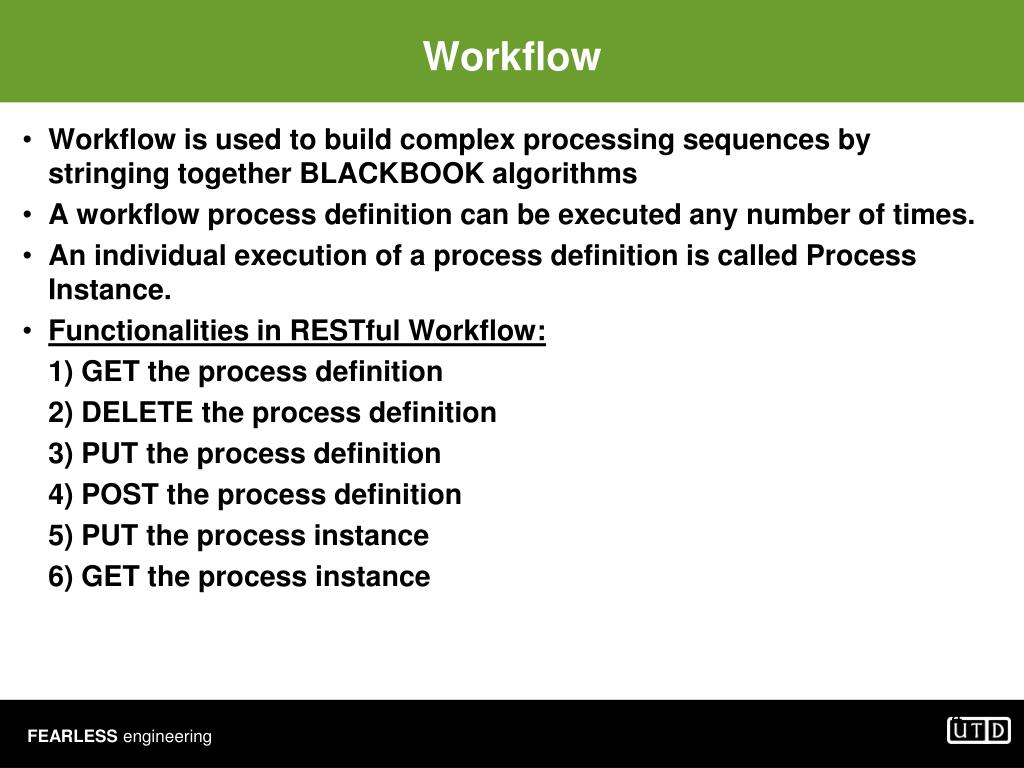 Workflow

• Workflow is used to build complex processing sequences by stringing together BLACKBOOK algorithms
• A workflow process definition can be executed any number of times.
• An individual execution of a process definition is called Process Instance.
• Functionalities in RESTful Workflow:
1) GET the process definition
2) DELETE the process definition
3) PUT the process definition
4) POST the process definition
5) PUT the process instance
6) GET the process instance

FEARLESS engineering

UTD